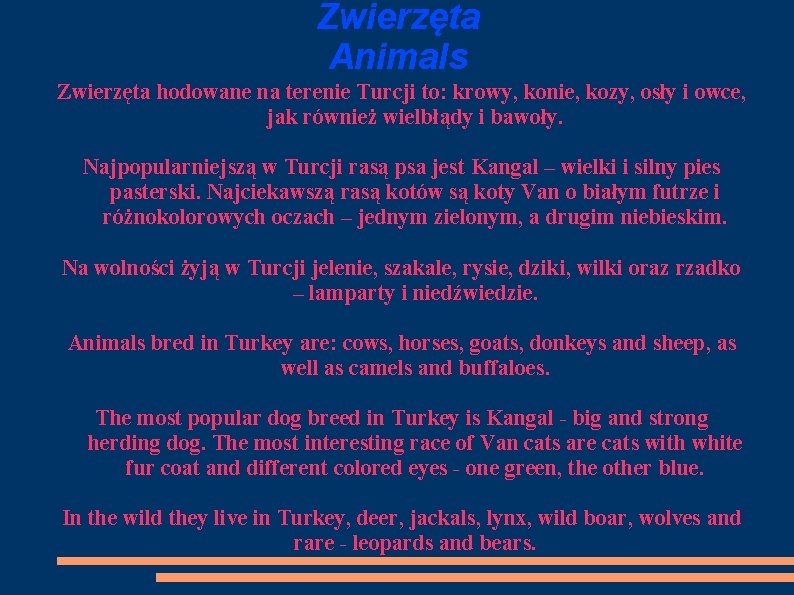 Zwierzęta
Animals

Zwierzęta hodowane na terenie Turcji to: krowy, konie, kozy, osły i owce, jak również wielbłądy i bawoły.

Najpopularniejszą w Turcji rasą psa jest Kangal – wielki i silny pies pasterski. Najciekawszą rasą kotów są koty Van o białym futrze i różnokolorowych oczach – jednym zielonym, a drugim niebieskim.

Na wolności żyją w Turcji jelenie, szakale, rysie, dziki, wilki oraz rzadko – lamparty i niedźwiedzie.

Animals bred in Turkey are: cows, horses, goats, donkeys and sheep, as well as camels and buffaloes.

The most popular dog breed in Turkey is Kangal - big and strong herding dog. The most interesting race of Van cats are cats with white fur coat and different colored eyes - one green, the other blue.

In the wild they live in Turkey, deer, jackals, lynx, wild boar, wolves and rare - leopards and bears.